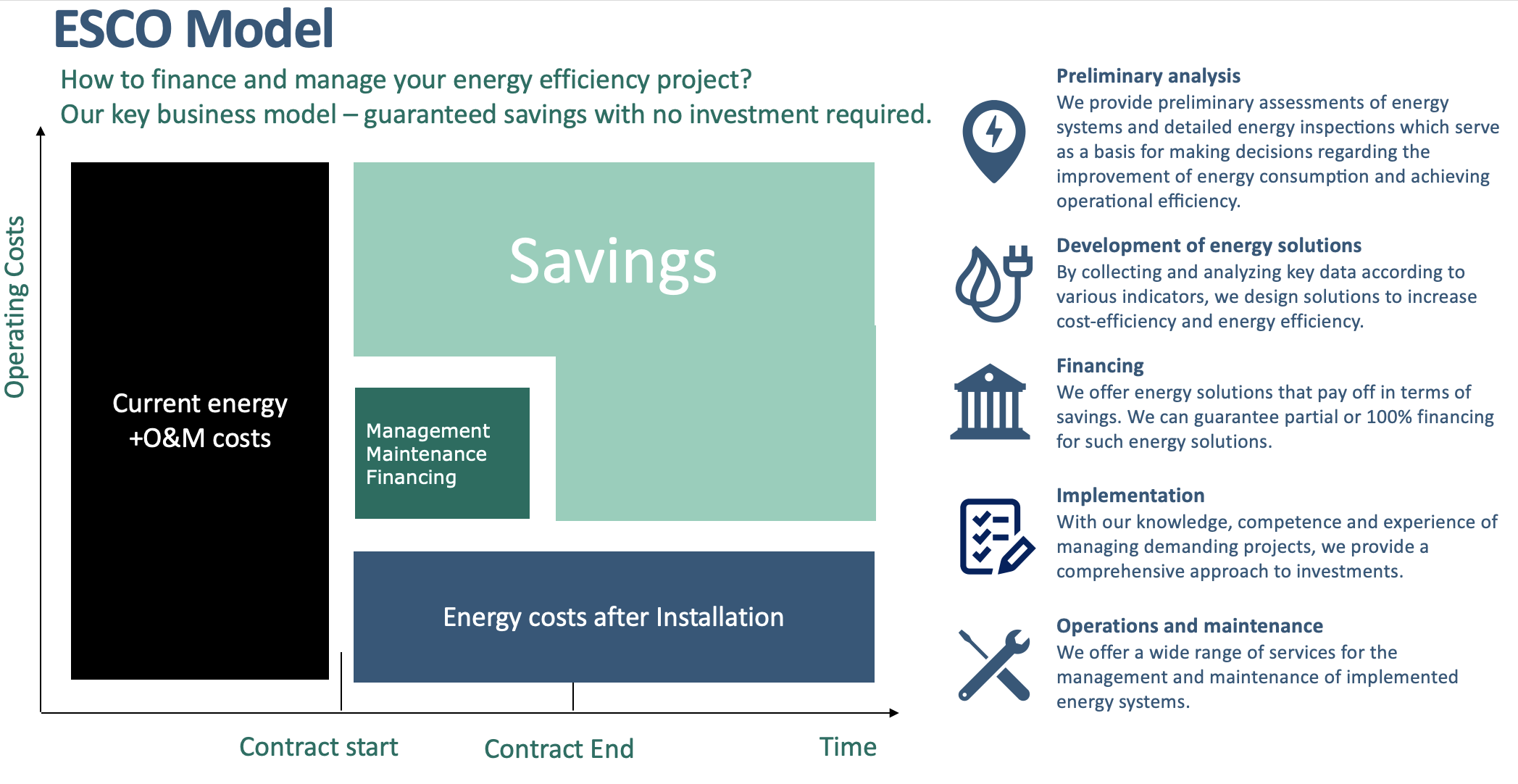 ESCO Model

How to finance and manage your energy efficiency project?
Our key business model – guaranteed savings with no investment required.

Operating Costs

Current energy +O&M costs

Savings

Management
Maintenance
Financing

Energy costs after Installation

Contract start

Contract End

Time

Preliminary analysis
We provide preliminary assessments of energy systems and detailed energy inspections which serve as a basis for making decisions regarding the improvement of energy consumption and achieving operational efficiency.

Development of energy solutions
By collecting and analyzing key data according to various indicators, we design solutions to increase cost-efficiency and energy efficiency.

Financing
We offer energy solutions that pay off in terms of savings. We can guarantee partial or 100% financing for such energy solutions.

Implementation
With our knowledge, competence and experience of managing demanding projects, we provide a comprehensive approach to investments.

Operations and maintenance
We offer a wide range of services for the management and maintenance of implemented energy systems.